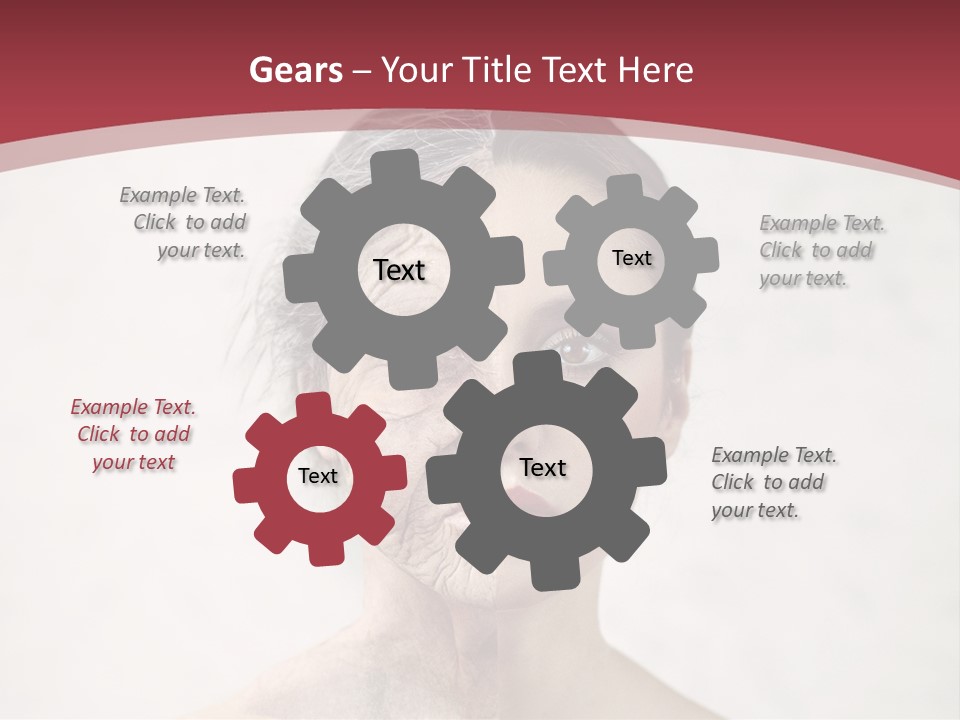 Gears – Your Title Text Here

Example Text. Click to add your text.

Text

Text

Example Text. Click to add your text.

Example Text. Click to add your text

Text

Text

Example Text. Click to add your text.